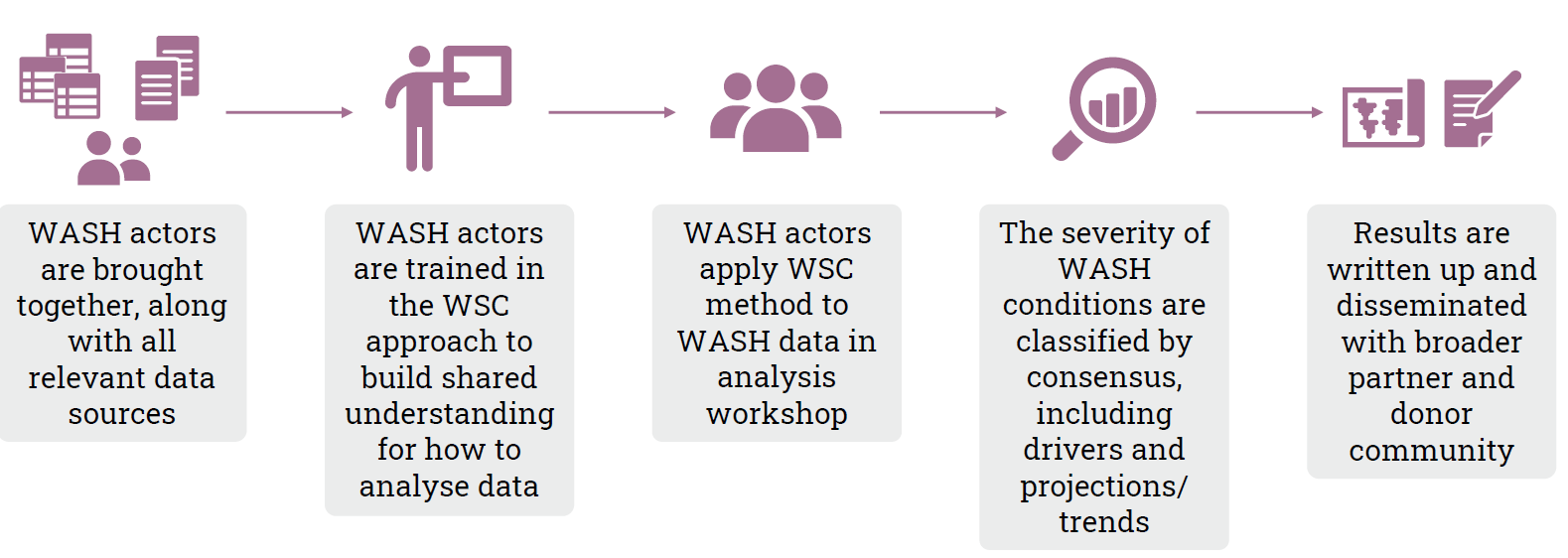 WASH actors are brought together, along with all relevant data sources

WASH actors are trained in the WSC approach to build shared understanding for how to analyse data

WASH actors apply WSC method to WASH data in analysis workshop

The severity of WASH conditions are classified by consensus, including drivers and projections/ trends

Results are written up and disseminated with broader partner and donor community